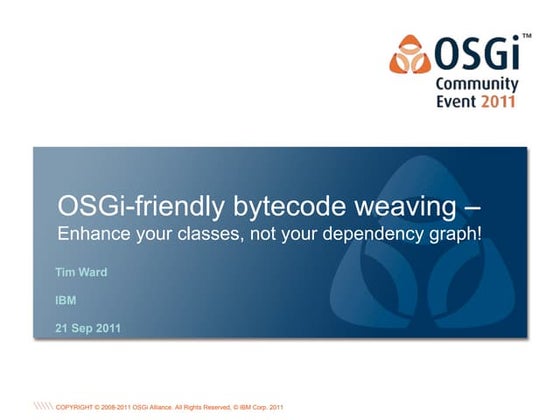 OSGi™
Community
Event 2011

OSGi-friendly bytecode weaving –
Enhance your classes, not your dependency graph!

Tim Ward

IBM

21 Sep 2011

COPYRIGHT © 2008-2011 OSGi Alliance. All Rights Reserved, © IBM Corp. 2011